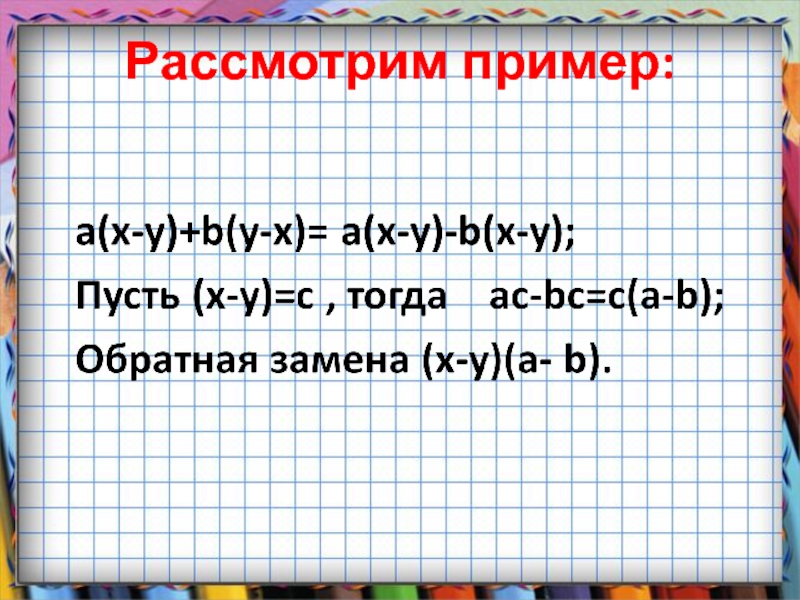 Рассмотрим пример:

$a(x-y)+b(y-x)= a(x-y)-b(x-y)$;

Пусть $(x-y)=c$ , тогда $ac-bc=c(a-b)$;

Обратная замена $(x-y)(a- b)$.